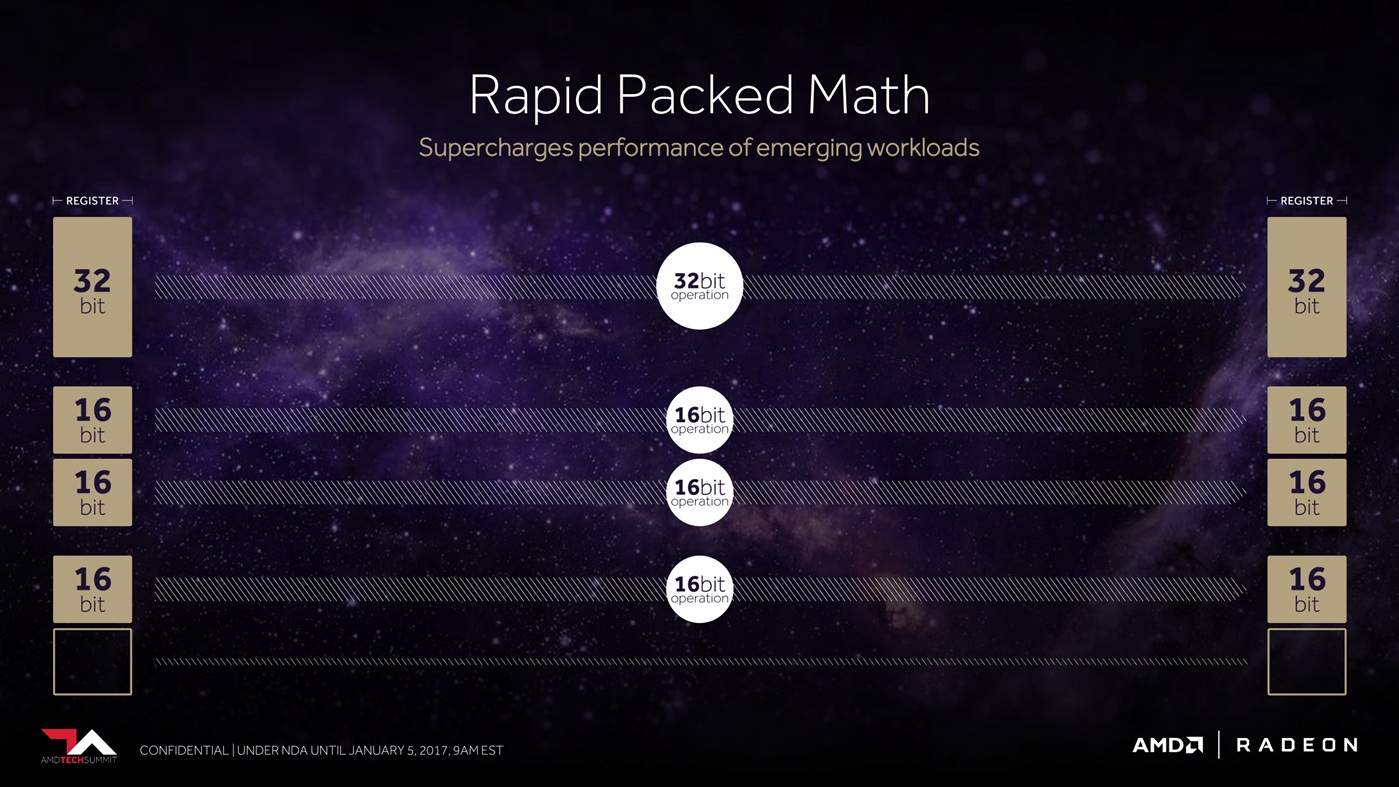 Rapid Packed Math

Supercharges performance of emerging workloads

REGISTER

32 bit

16 bit

16 bit

16 bit

32bit operation

16bit operation

16bit operation

16bit operation

REGISTER

32 bit

16 bit

16 bit

16 bit

AMDTECHSUMMIT

CONFIDENTIAL | UNDER NDA UNTIL JANUARY 5, 2017, 9AM EST

AMD | RADEON